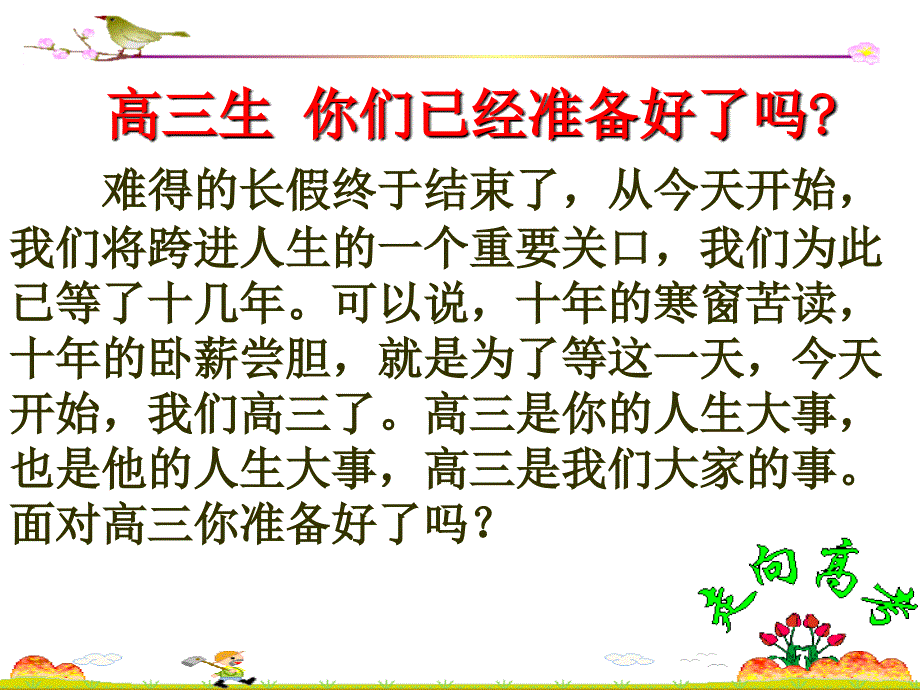 高三生 你们已经准备好了吗?

难得的长假终于结束了，从今天开始，我们将跨进人生的一个重要关口，我们为此已等了十几年。可以说，十年的寒窗苦读，十年的卧薪尝胆，就是为了等这一天，今天开始，我们高三了。高三是你的人生大事，也是他的人生大事，高三是我们大家的事。面对高三你准备好了吗？

走向高考